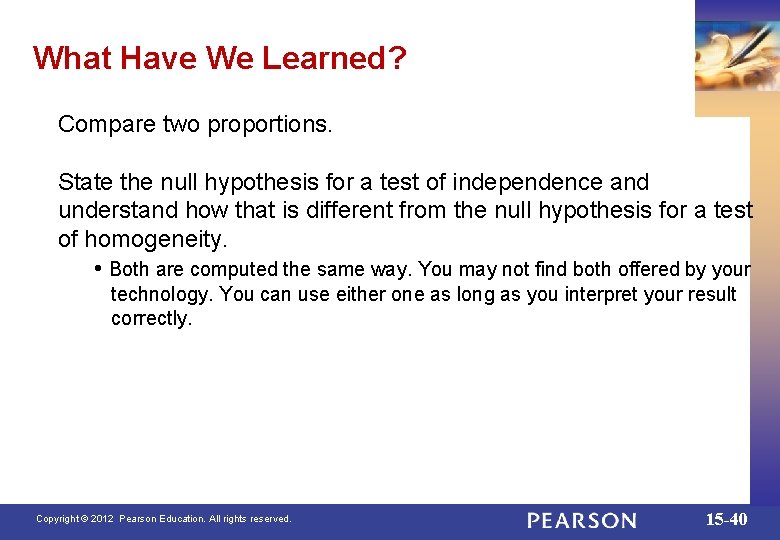 What Have We Learned?

Compare two proportions.

State the null hypothesis for a test of independence and understand how that is different from the null hypothesis for a test of homogeneity.

• Both are computed the same way. You may not find both offered by your technology. You can use either one as long as you interpret your result correctly.

Copyright © 2012 Pearson Education. All rights reserved.

PEARSON

15-40